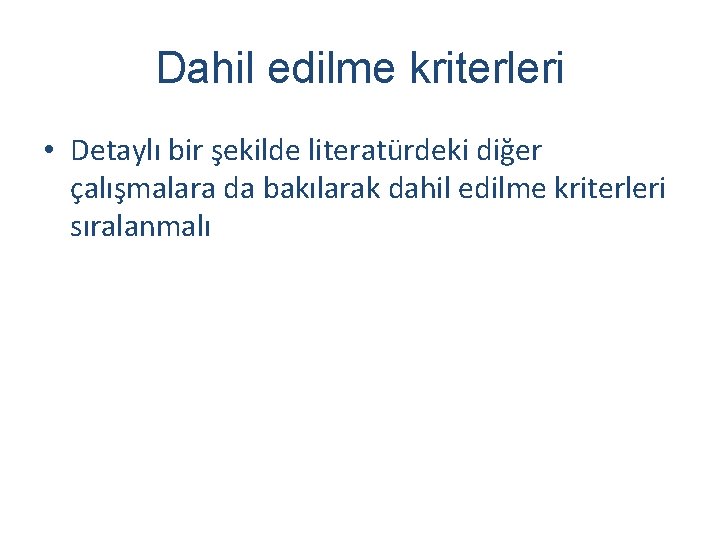 Dahil edilme kriterleri

• Detaylı bir şekilde literatürdeki diğer çalışmalara da bakılarak dahil edilme kriterleri sıralanmalı